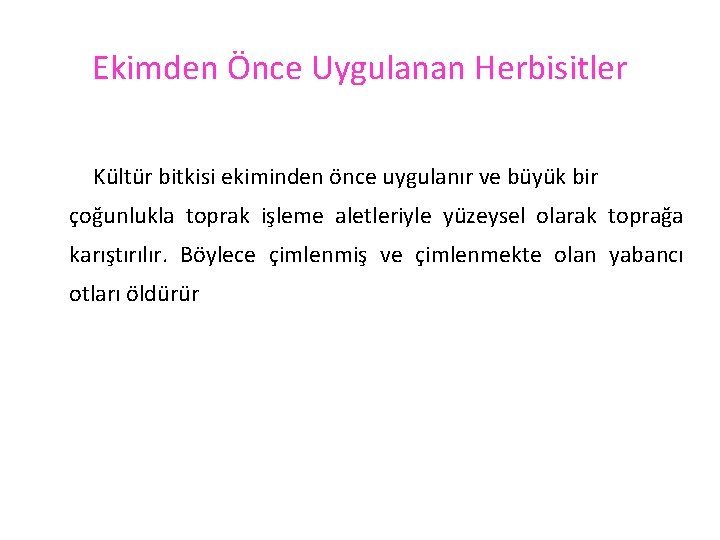 Ekimden Önce Uygulanan Herbisitler

Kültür bitkisi ekiminden önce uygulanır ve büyük bir çoğunlukla toprak işleme aletleriyle yüzeysel olarak toprağa karıştırılır. Böylece çimlenmiş ve çimlenmekte olan yabancı otları öldürür